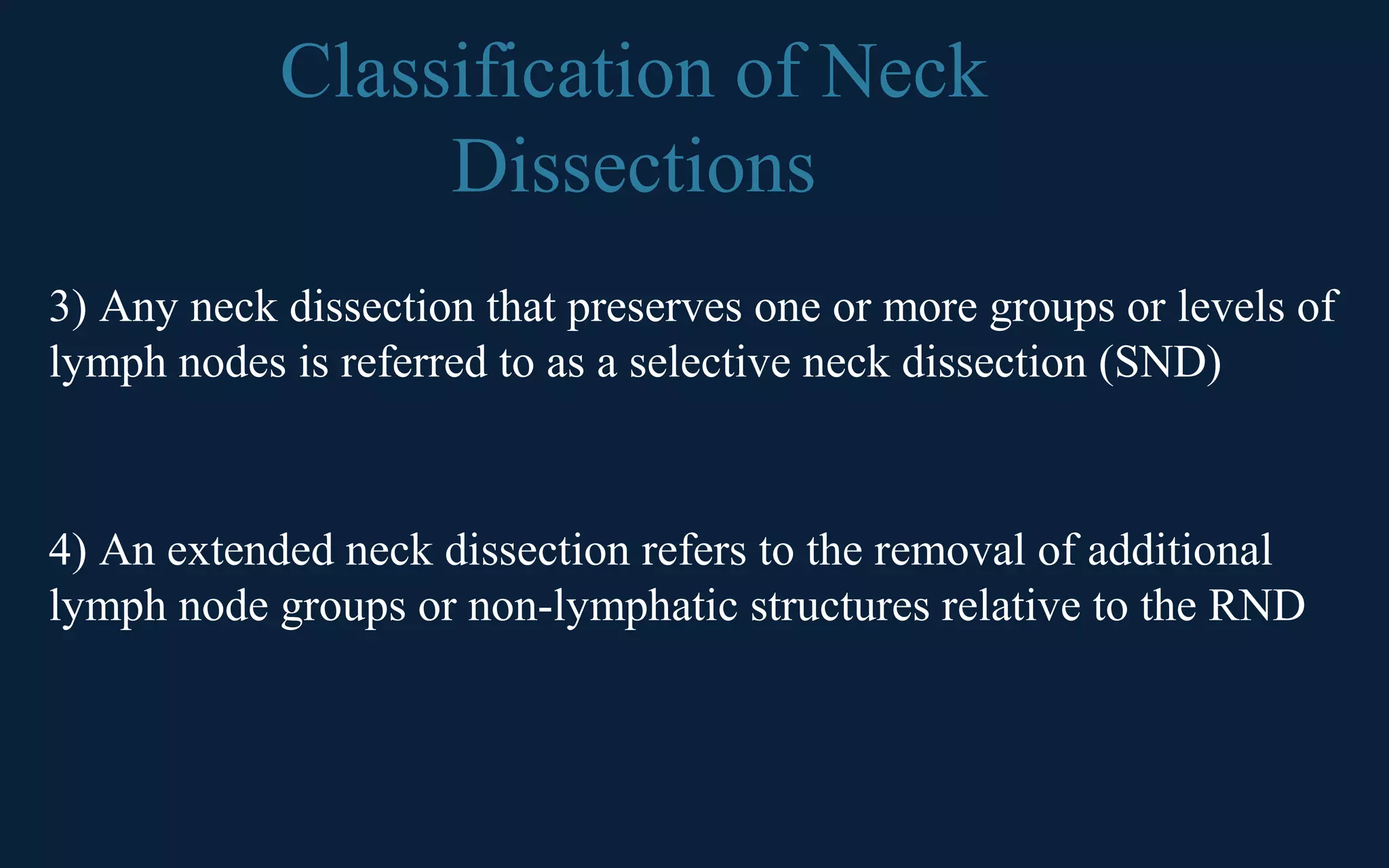 Classification of Neck Dissections

3) Any neck dissection that preserves one or more groups or levels of lymph nodes is referred to as a selective neck dissection (SND)

4) An extended neck dissection refers to the removal of additional lymph node groups or non-lymphatic structures relative to the RND